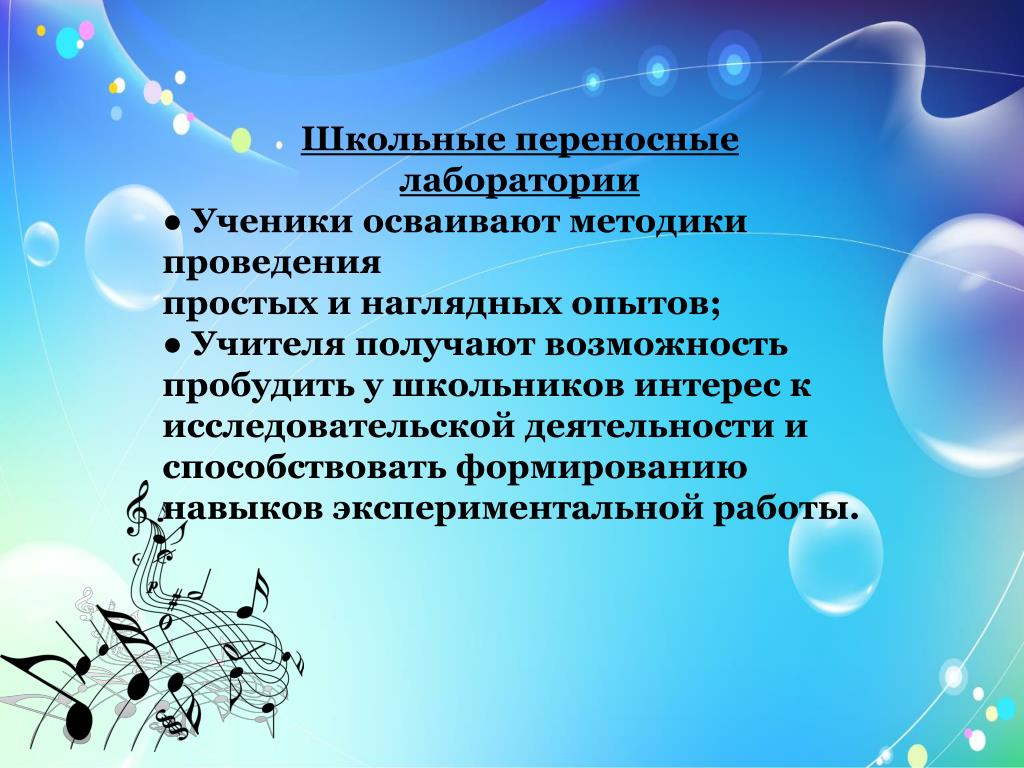 Школьные переносные лаборатории

● Ученики осваивают методики проведения простых и наглядных опытов;

● Учителя получают возможность пробудить у школьников интерес к исследовательской деятельности и способствовать формированию навыков экспериментальной работы.